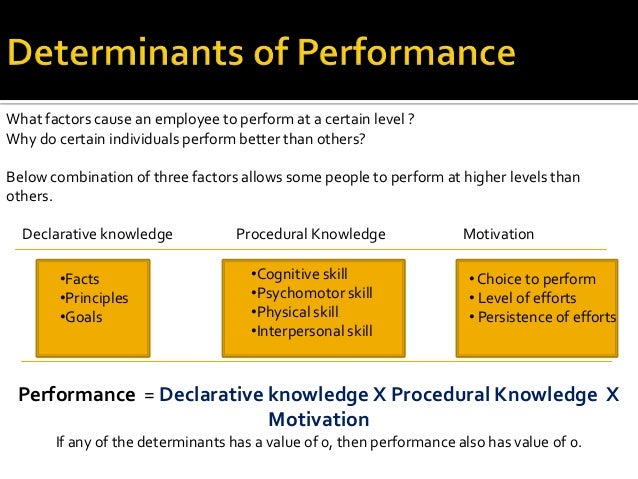 Determinants of Performance

What factors cause an employee to perform at a certain level ?
Why do certain individuals perform better than others?

Below combination of three factors allows some people to perform at higher levels than others.

Declarative knowledge

•Facts
•Principles
•Goals

Procedural Knowledge

•Cognitive skill
•Psychomotor skill
•Physical skill
•Interpersonal skill

Motivation

• Choice to perform
• Level of efforts
• Persistence of efforts

Performance = Declarative knowledge X Procedural Knowledge X Motivation

If any of the determinants has a value of 0, then performance also has value of 0.